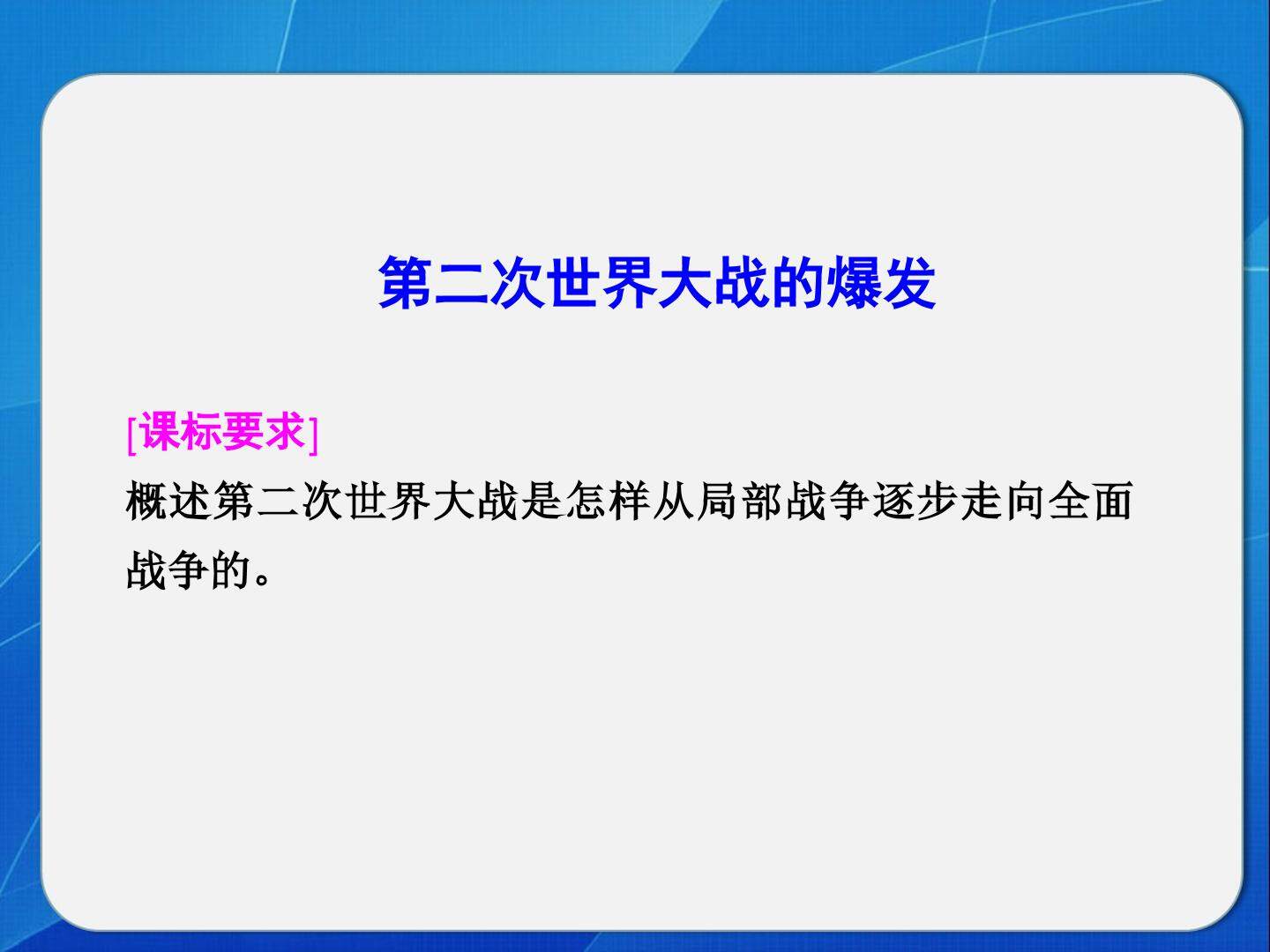 第二次世界大战的爆发

[课标要求]
概述第二次世界大战是怎样从局部战争逐步走向全面战争的。